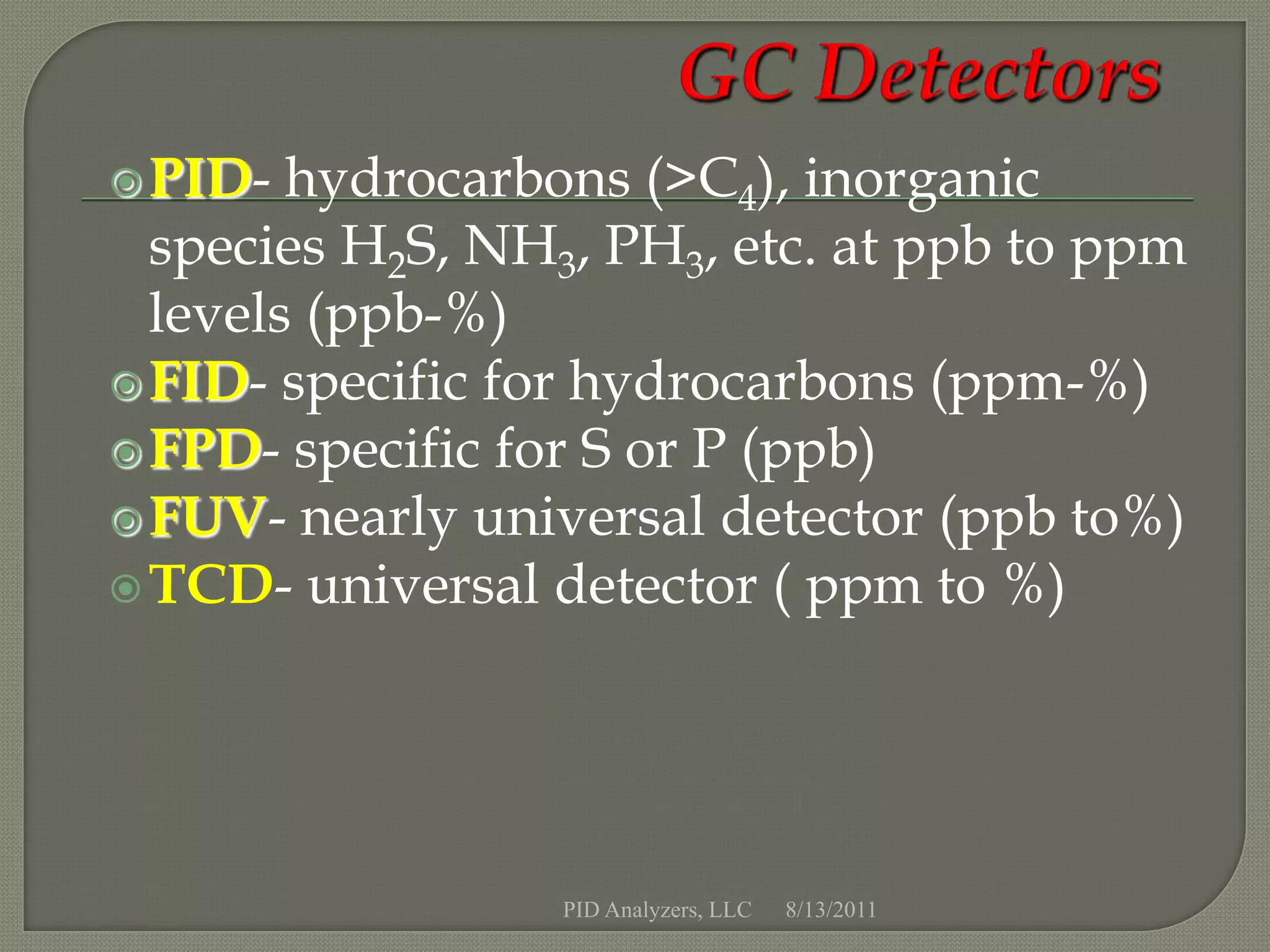 GC Detectors

PID- hydrocarbons (>$C_4$), inorganic species $H_2S$, $NH_3$, $PH_3$, etc. at ppb to ppm levels (ppb-%)

FID- specific for hydrocarbons (ppm-%)

FPD- specific for S or P (ppb)

FUV- nearly universal detector (ppb to%)

TCD- universal detector ( ppm to %)

PID Analyzers, LLC 8/13/2011